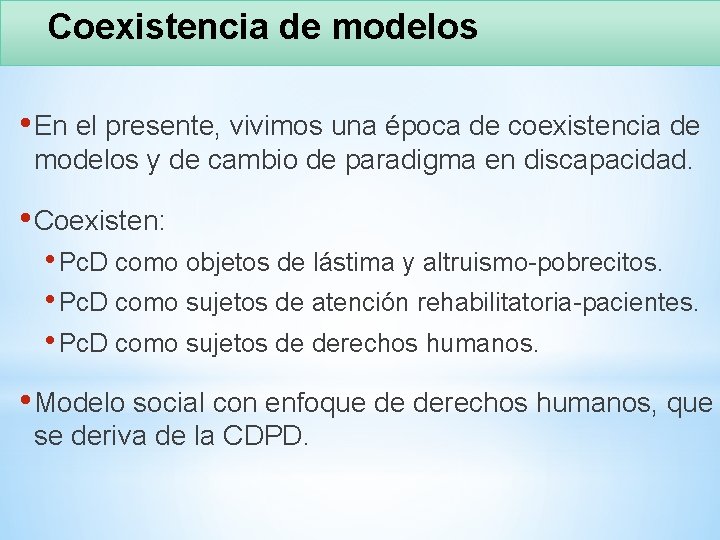 Coexistencia de modelos

• En el presente, vivimos una época de coexistencia de modelos y de cambio de paradigma en discapacidad.

• Coexisten:

• PcD como objetos de lástima y altruismo-pobrecitos.

• PcD como sujetos de atención rehabilitatoria-pacientes.

• PcD como sujetos de derechos humanos.

• Modelo social con enfoque de derechos humanos, que se deriva de la CDPD.